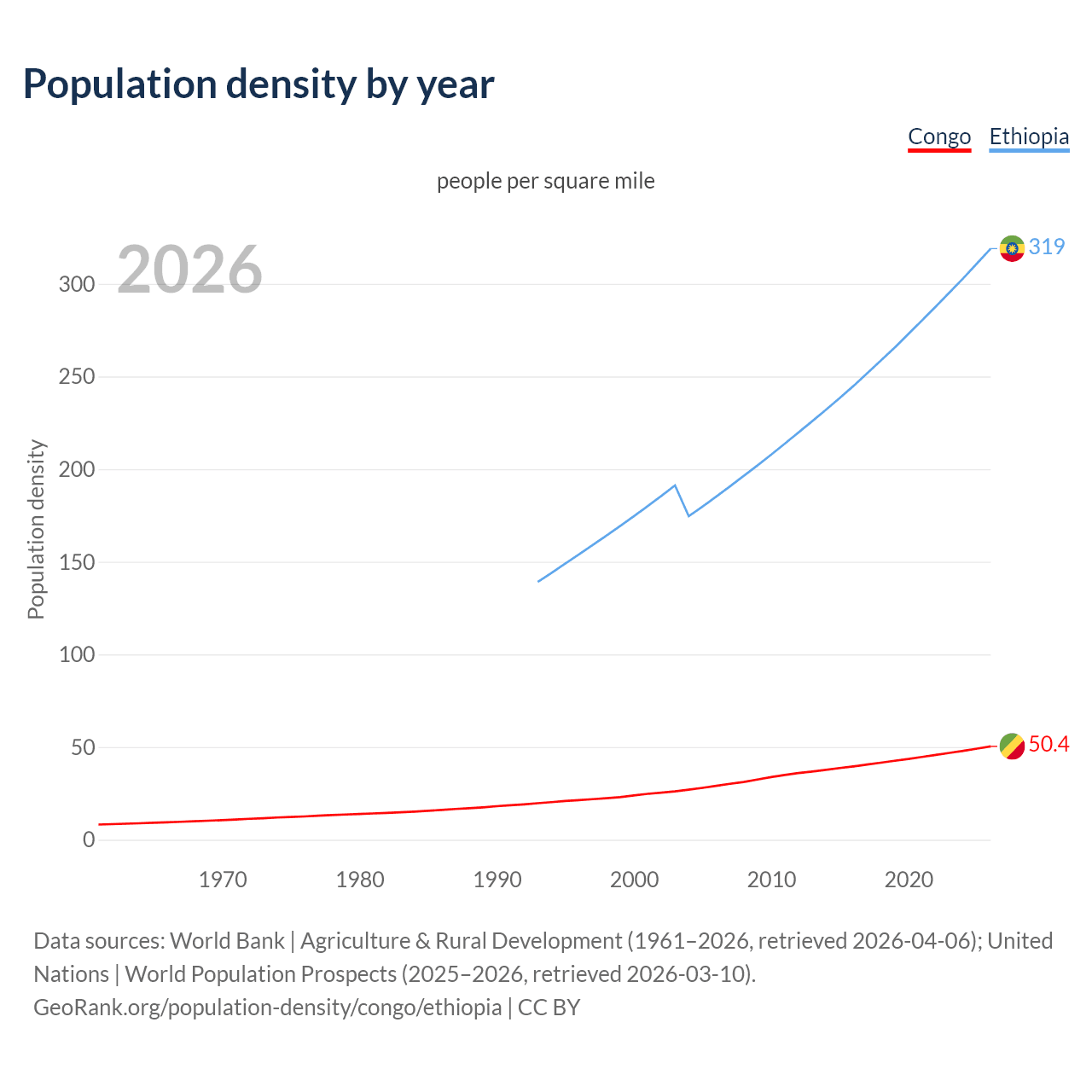 Population density by year

Congo Ethiopia

people per square mile

2026

Population density

300
250
200
150
100
50
0

319

50.4

1970 1980 1990 2000 2010 2020

Data sources: World Bank | Agriculture & Rural Development (1961–2026, retrieved 2026-04-06); United Nations | World Population Prospects (2025–2026, retrieved 2026-03-10).
GeoRank.org/population-density/congo/ethiopia | CC BY